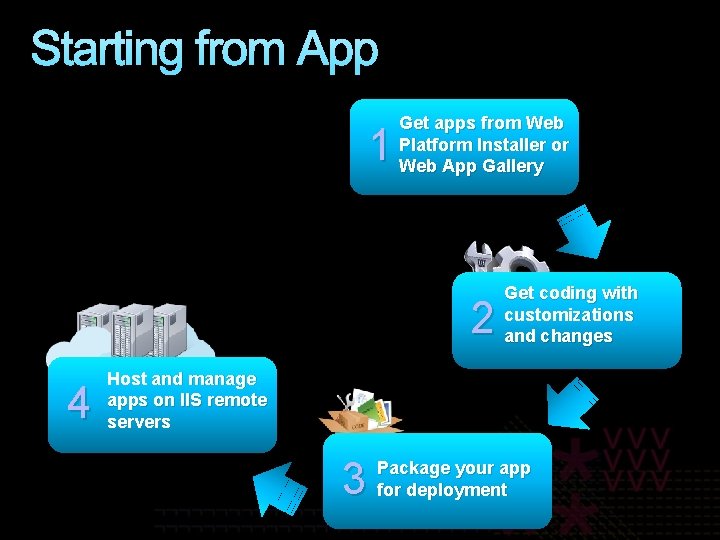 Starting from App

1 Get apps from Web Platform Installer or Web App Gallery

2 Get coding with customizations and changes

3 Package your app for deployment

4 Host and manage apps on IIS remote servers